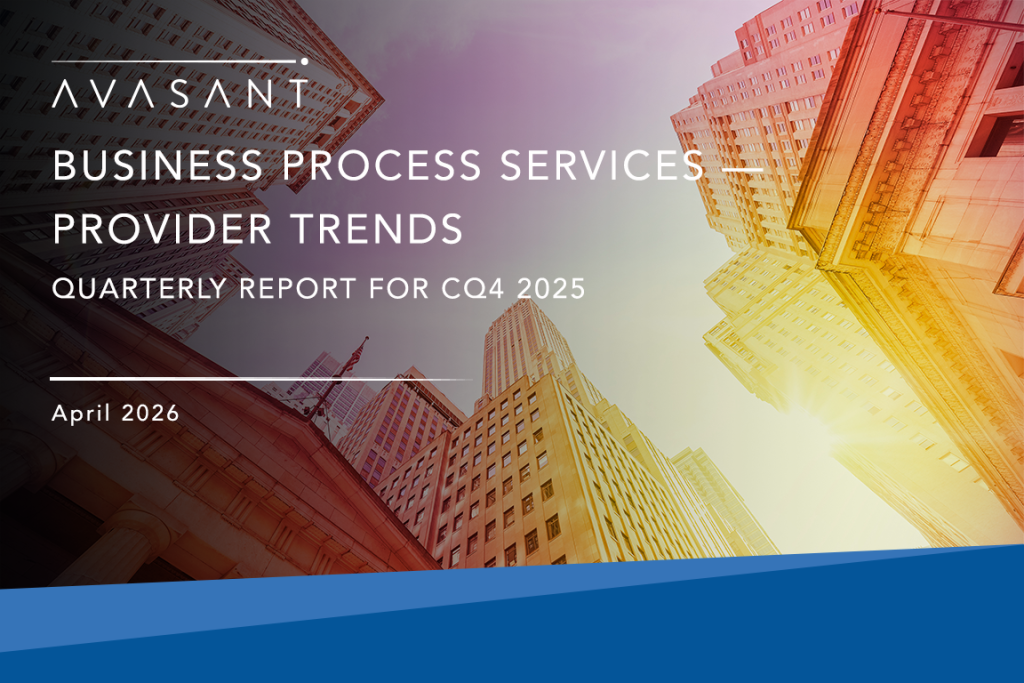 AVASANT

BUSINESS PROCESS SERVICES — PROVIDER TRENDS

QUARTERLY REPORT FOR CQ4 2025

April 2026